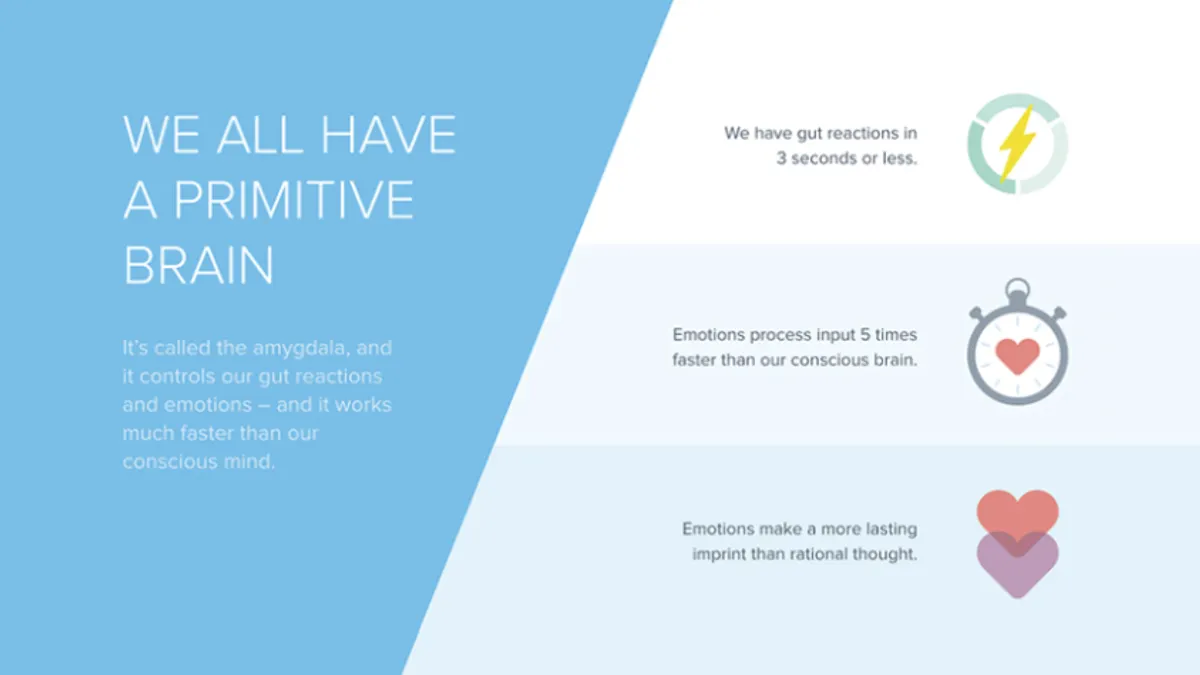 WE ALL HAVE A PRIMITIVE BRAIN

It's called the amygdala, and it controls our gut reactions and emotions – and it works much faster than our conscious mind.

We have gut reactions in 3 seconds or less.

Emotions process input 5 times faster than our conscious brain.

Emotions make a more lasting imprint than rational thought.